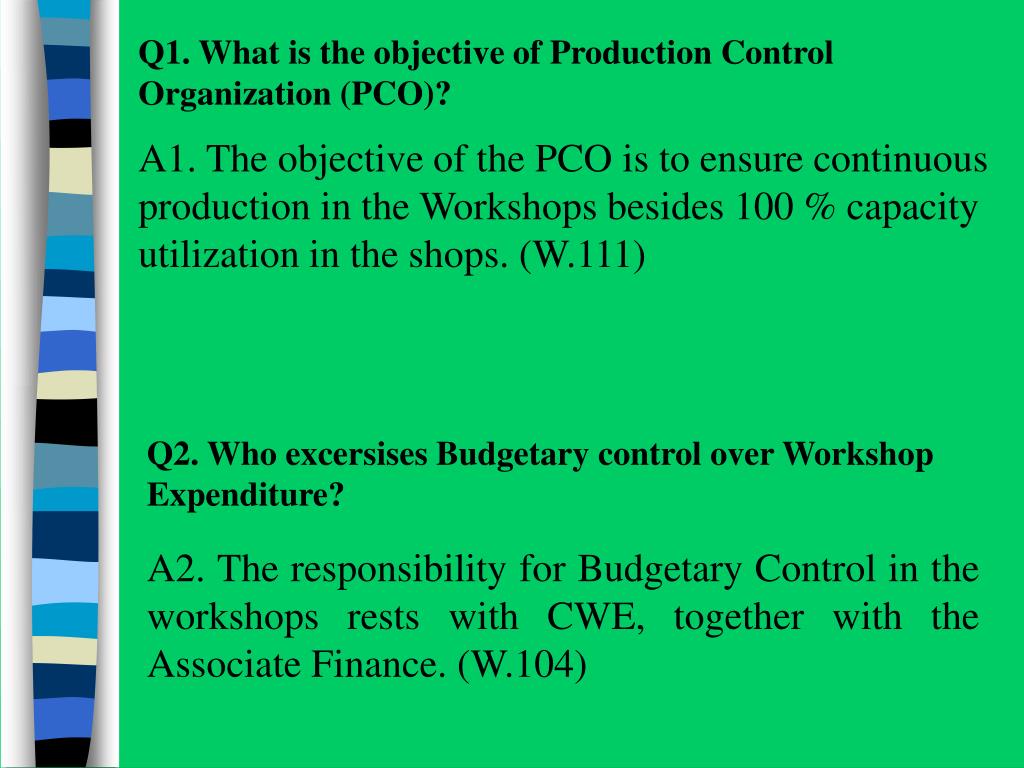 Q1. What is the objective of Production Control Organization (PCO)?

A1. The objective of the PCO is to ensure continuous production in the Workshops besides 100 % capacity utilization in the shops. (W.111)

Q2. Who excersises Budgetary control over Workshop Expenditure?

A2. The responsibility for Budgetary Control in the workshops rests with CWE, together with the Associate Finance. (W.104)